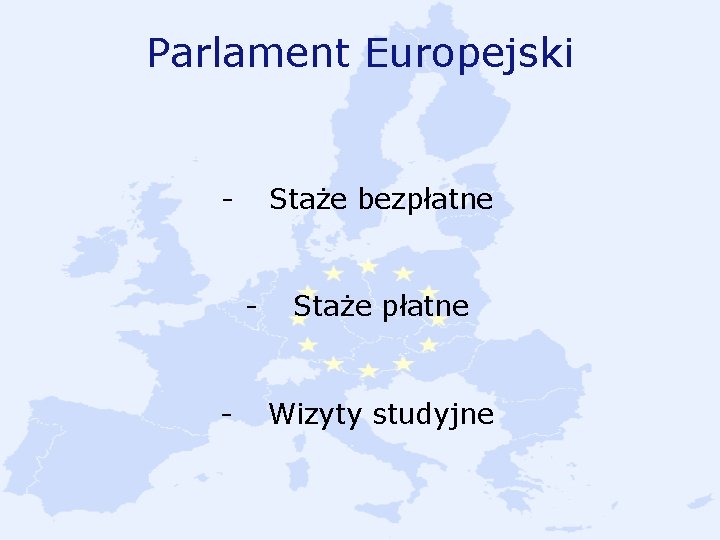 Parlament Europejski

- Staże bezpłatne

- Staże płatne

- Wizyty studyjne